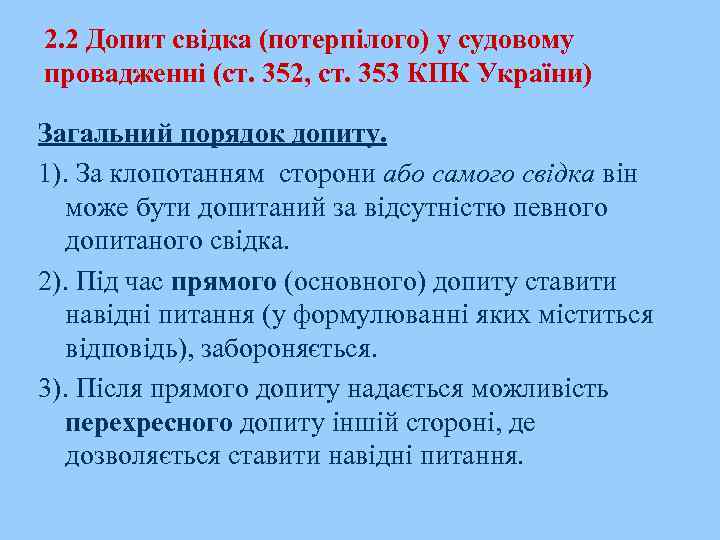 2.2 Допит свідка (потерпілого) у судовому провадженні (ст. 352, ст. 353 КПК України)

Загальний порядок допиту.

1). За клопотанням сторони або самого свідка він може бути допитаний за відсутністю певного допитаного свідка.

2). Під час прямого (основного) допиту ставити навідні питання (у формулюванні яких міститься відповідь), забороняється.

3). Після прямого допиту надається можливість перехресного допиту іншій стороні, де дозволяється ставити навідні питання.